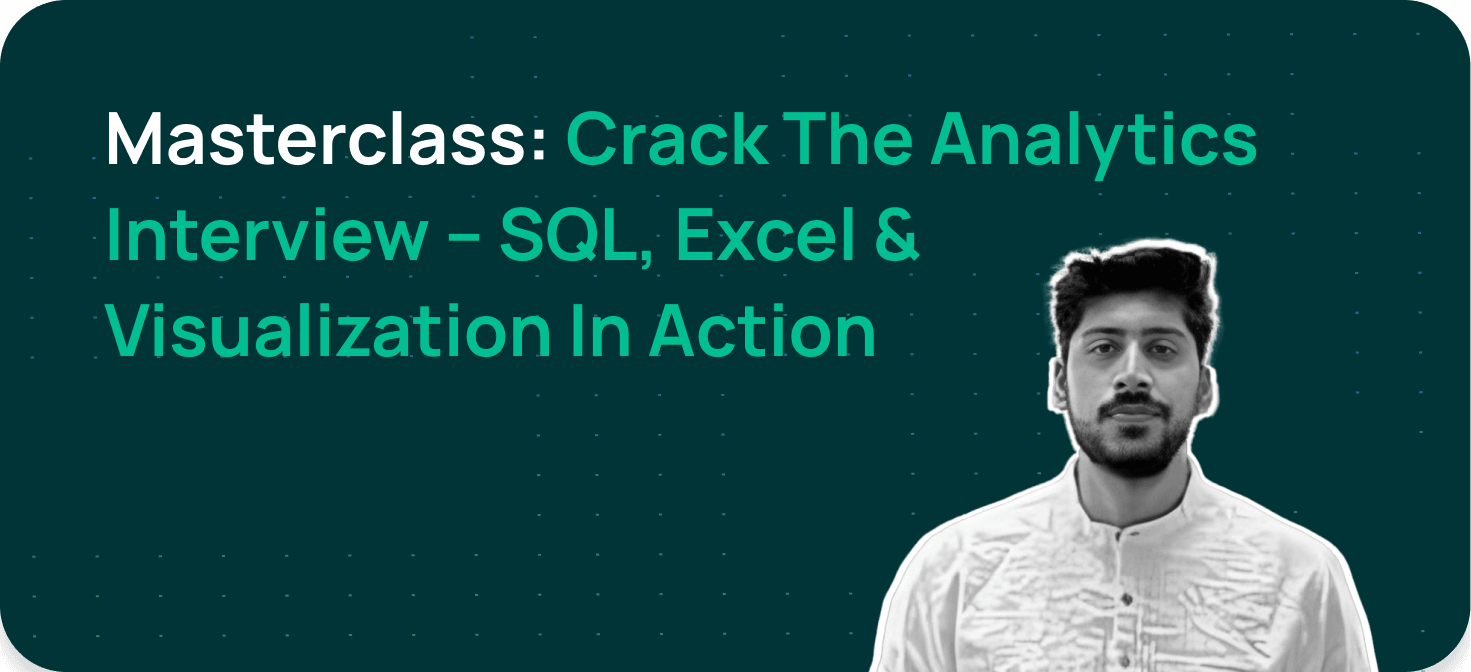 Masterclass: Crack The Analytics Interview - SQL, Excel & Visualization In Action